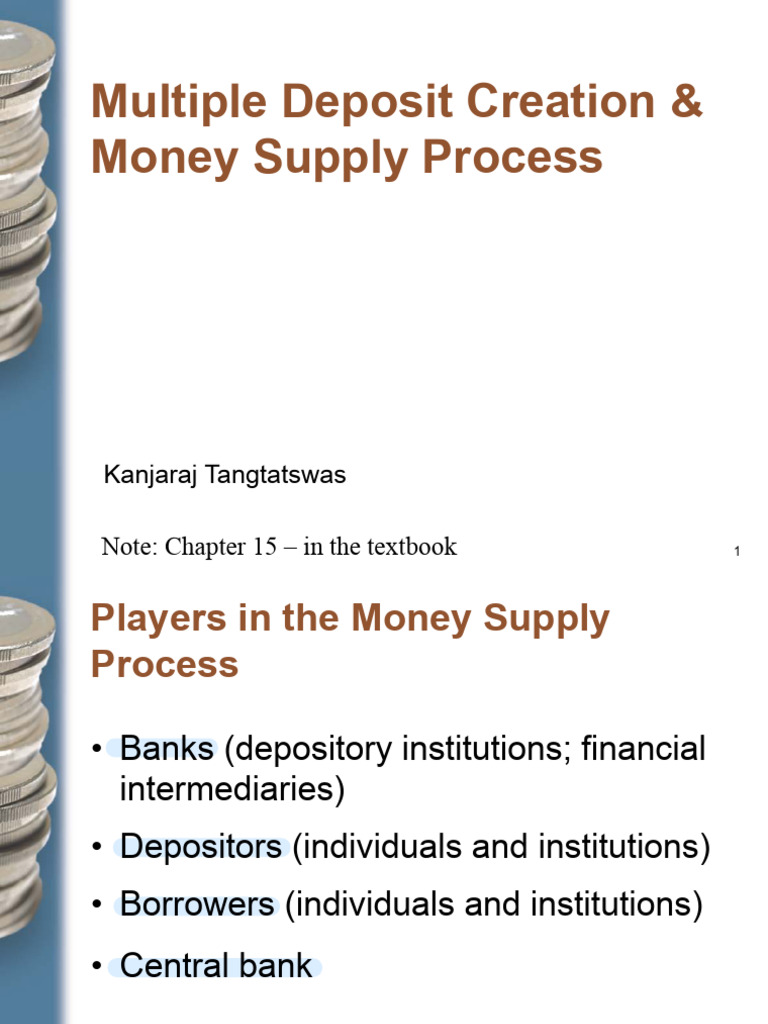 Multiple Deposit Creation & Money Supply Process

Kanjaraj Tangtatswas

Note: Chapter 15 – in the textbook

1

Players in the Money Supply Process

• Banks (depository institutions; financial intermediaries)

• Depositors (individuals and institutions)

• Borrowers (individuals and institutions)

• Central bank